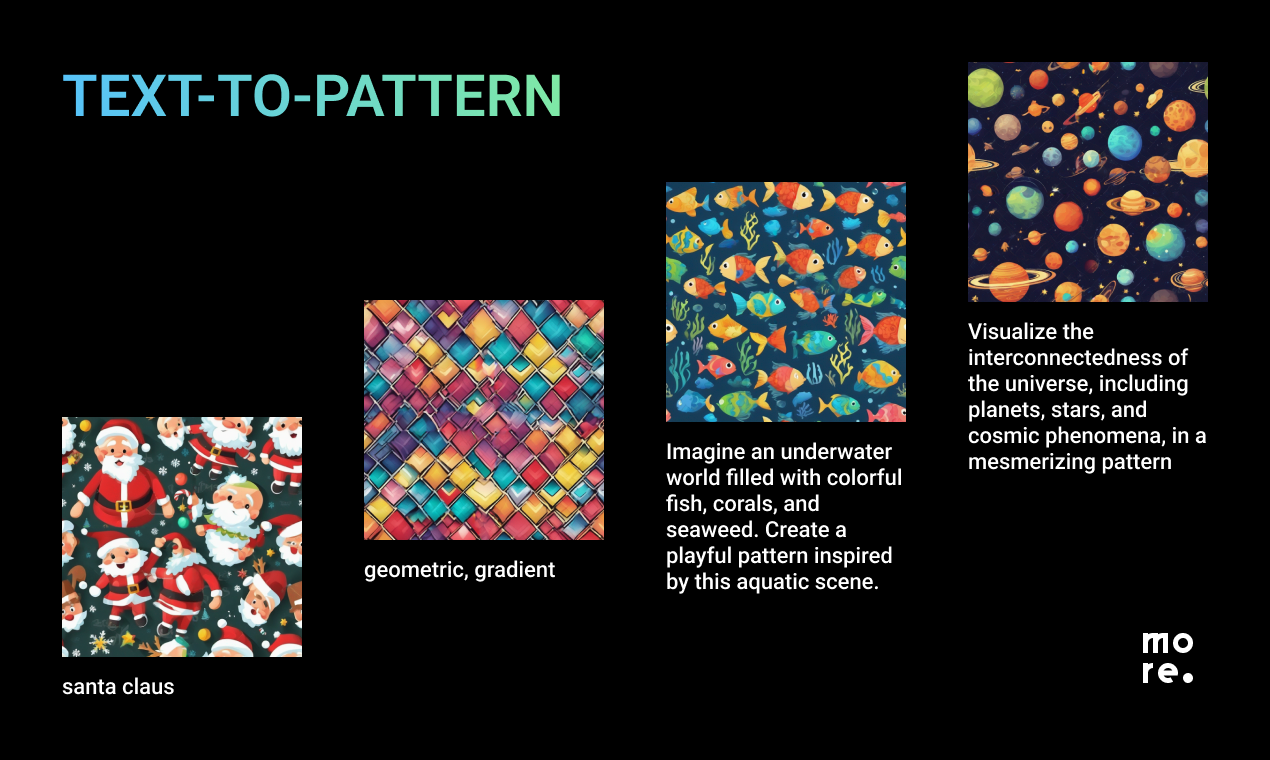 TEXT-TO-PATTERN

santa claus

geometric, gradient

Imagine an underwater world filled with colorful fish, corals, and seaweed. Create a playful pattern inspired by this aquatic scene.

Visualize the interconnectedness of the universe, including planets, stars, and cosmic phenomena, in a mesmerizing pattern

mo
re.